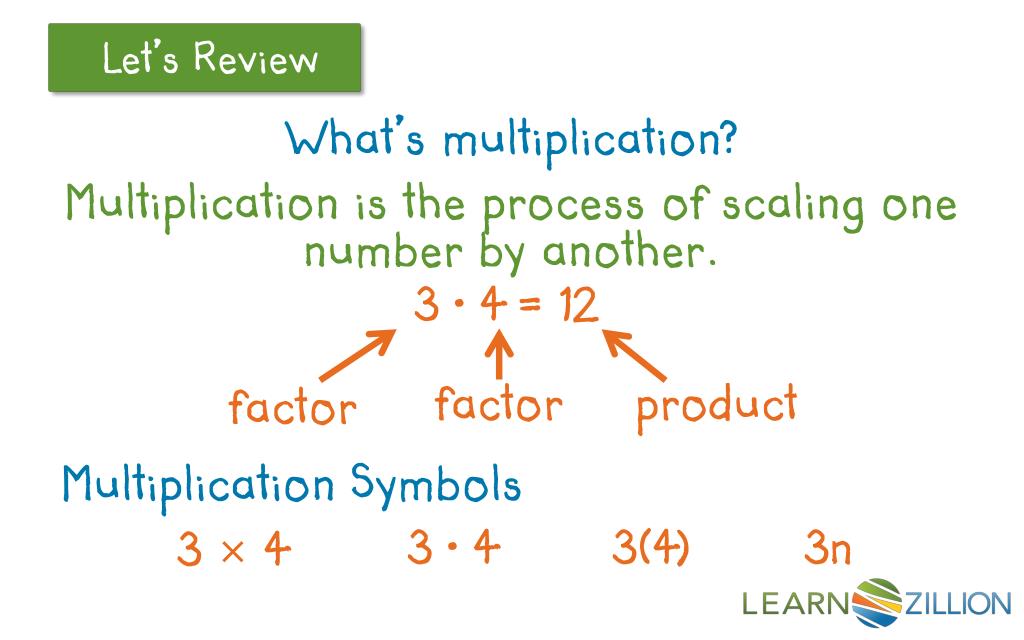 Let's Review

What's multiplication?

Multiplication is the process of scaling one number by another.

$3 \cdot 4 = 12$

factor factor product

Multiplication Symbols

$3 \times 4$ $3 \cdot 4$ $3(4)$ $3n$

LEARNZILLION